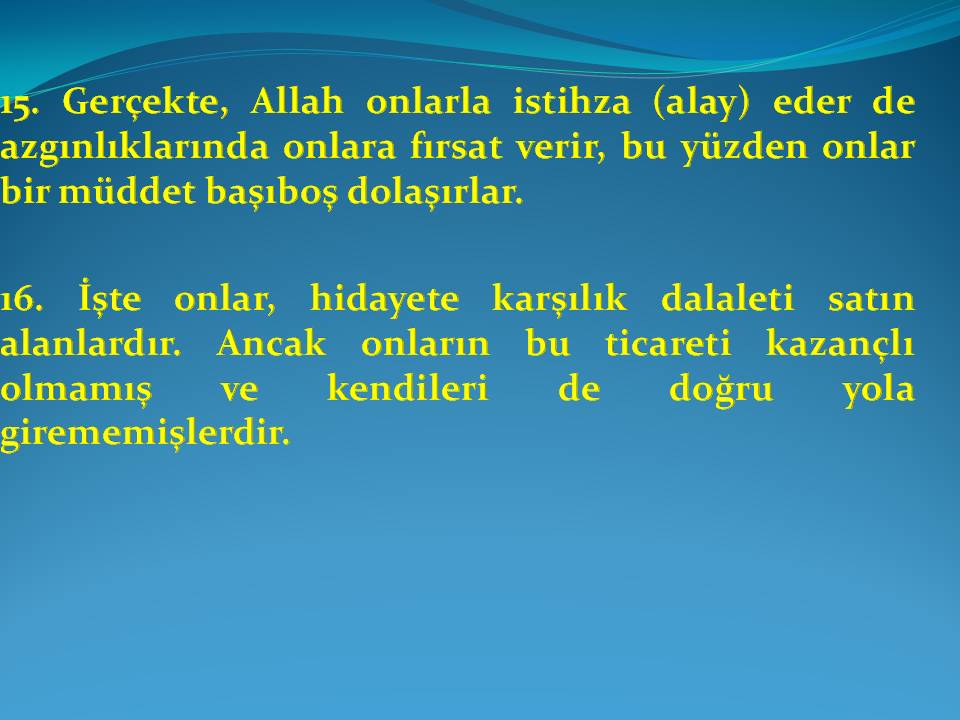 15. Gerçekte, Allah onlarla istihza (alay) eder de azgınlıklarında onlara fırsat verir, bu yüzden onlar bir müddet başıboş dolaşırlar.

16. İşte onlar, hidayete karşılık dalaleti satın alanlardır. Ancak onların bu ticareti kazançlı olmamış ve kendileri de doğru yola girememişlerdir.